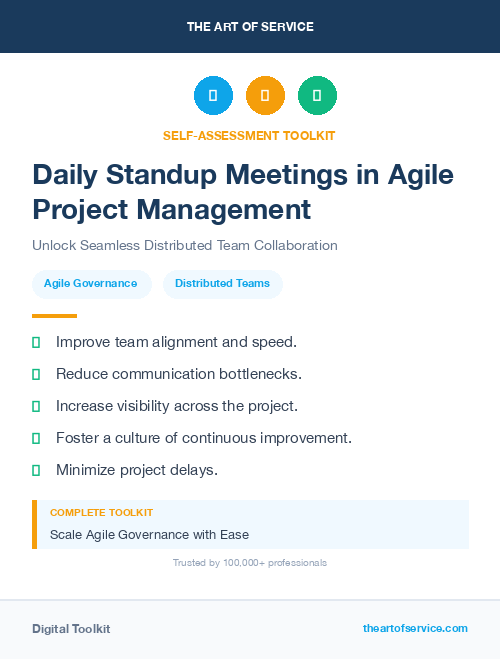 THE ART OF SERVICE

SELF-ASSESSMENT TOOLKIT

Daily Standup Meetings in Agile Project Management

Unlock Seamless Distributed Team Collaboration

Agile Governance

Distributed Teams

Improve team alignment and speed.

Reduce communication bottlenecks.

Increase visibility across the project.

Foster a culture of continuous improvement.

Minimize project delays.

COMPLETE TOOLKIT

Scale Agile Governance with Ease

Trusted by 100,000+ professionals

Digital Toolkit

theartofservice.com